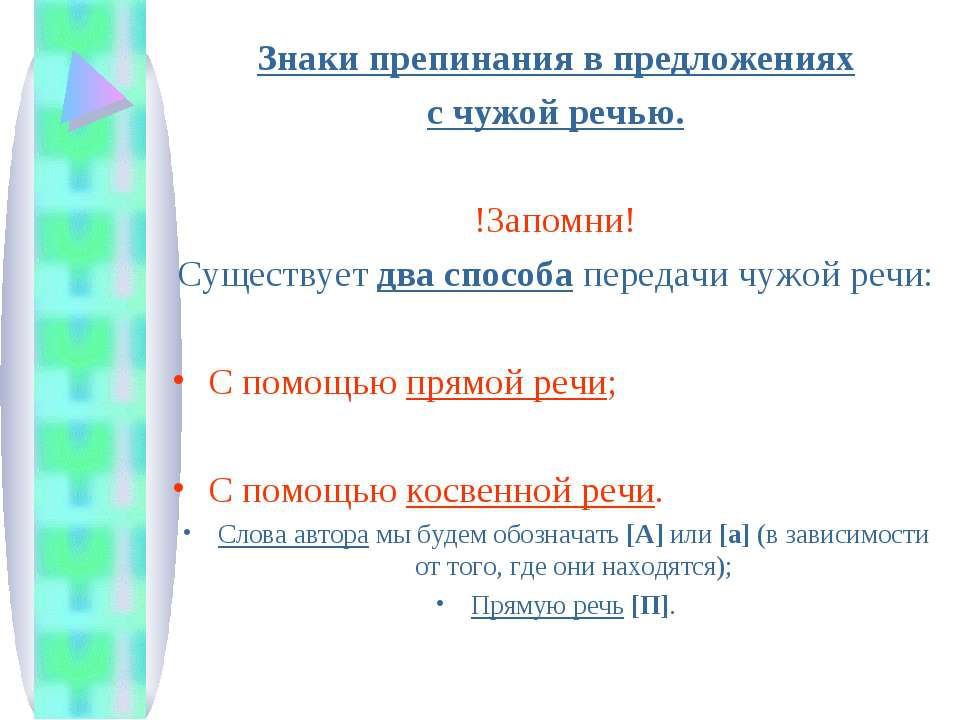 Знаки препинания в предложениях с чужой речью.

!Запомни!

Существует два способа передачи чужой речи:

• С помощью прямой речи;

• С помощью косвенной речи.

• Слова автора мы будем обозначать [А] или [а] (в зависимости от того, где они находятся);

• Прямую речь [П].